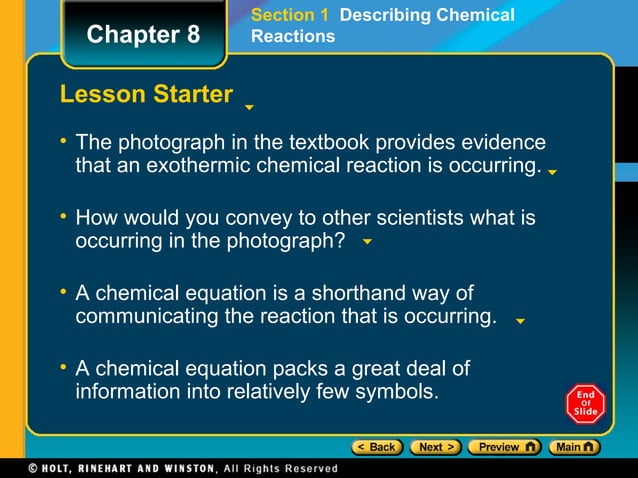 Chapter 8

Section 1 Describing Chemical Reactions

Lesson Starter

• The photograph in the textbook provides evidence that an exothermic chemical reaction is occurring.

• How would you convey to other scientists what is occurring in the photograph?

• A chemical equation is a shorthand way of communicating the reaction that is occurring.

• A chemical equation packs a great deal of information into relatively few symbols.

End Of Slide

< Back Next > Preview Main

© HOLT, RINEHART AND WINSTON, All Rights Reserved